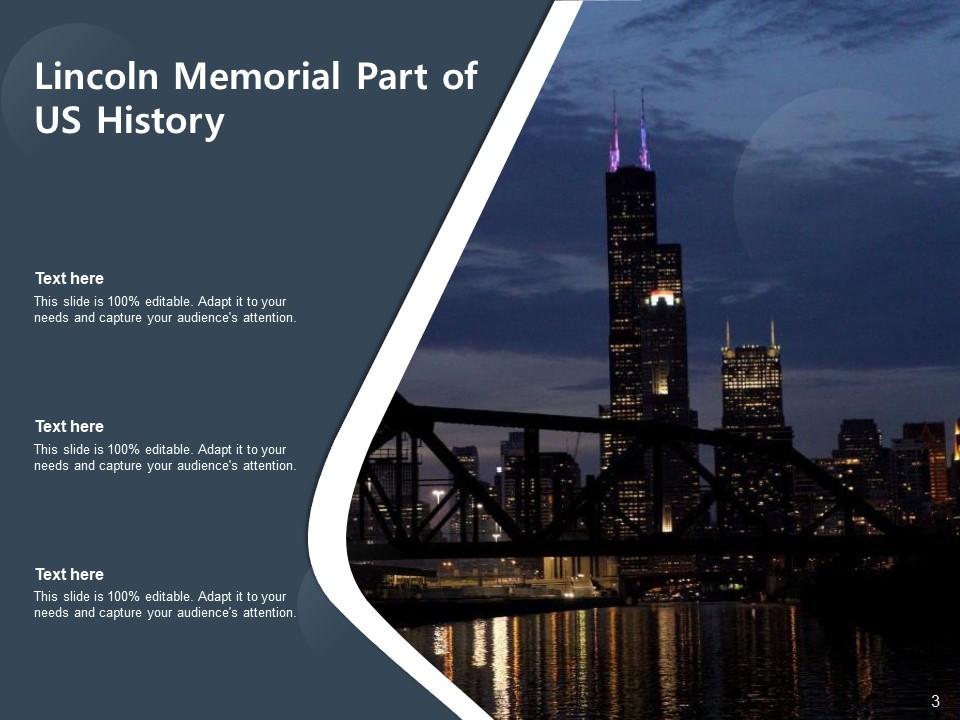 Lincoln Memorial Part of US History

Text here
This slide is 100% editable. Adapt it to your needs and capture your audience's attention.

Text here
This slide is 100% editable. Adapt it to your needs and capture your audience's attention.

Text here
This slide is 100% editable. Adapt it to your needs and capture your audience's attention.

3